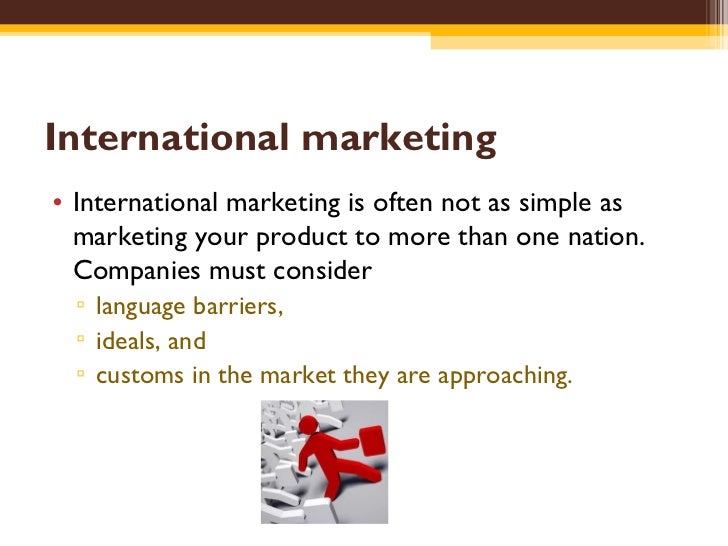 International marketing

• International marketing is often not as simple as marketing your product to more than one nation. Companies must consider
▫ language barriers,
▫ ideals, and
▫ customs in the market they are approaching.